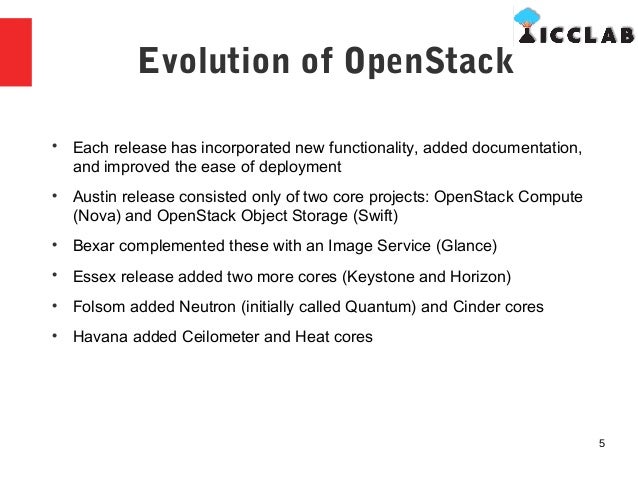 ICCLAB

Evolution of OpenStack

• Each release has incorporated new functionality, added documentation, and improved the ease of deployment

• Austin release consisted only of two core projects: OpenStack Compute (Nova) and OpenStack Object Storage (Swift)

• Bexar complemented these with an Image Service (Glance)

• Essex release added two more cores (Keystone and Horizon)

• Folsom added Neutron (initially called Quantum) and Cinder cores

• Havana added Ceilometer and Heat cores

5